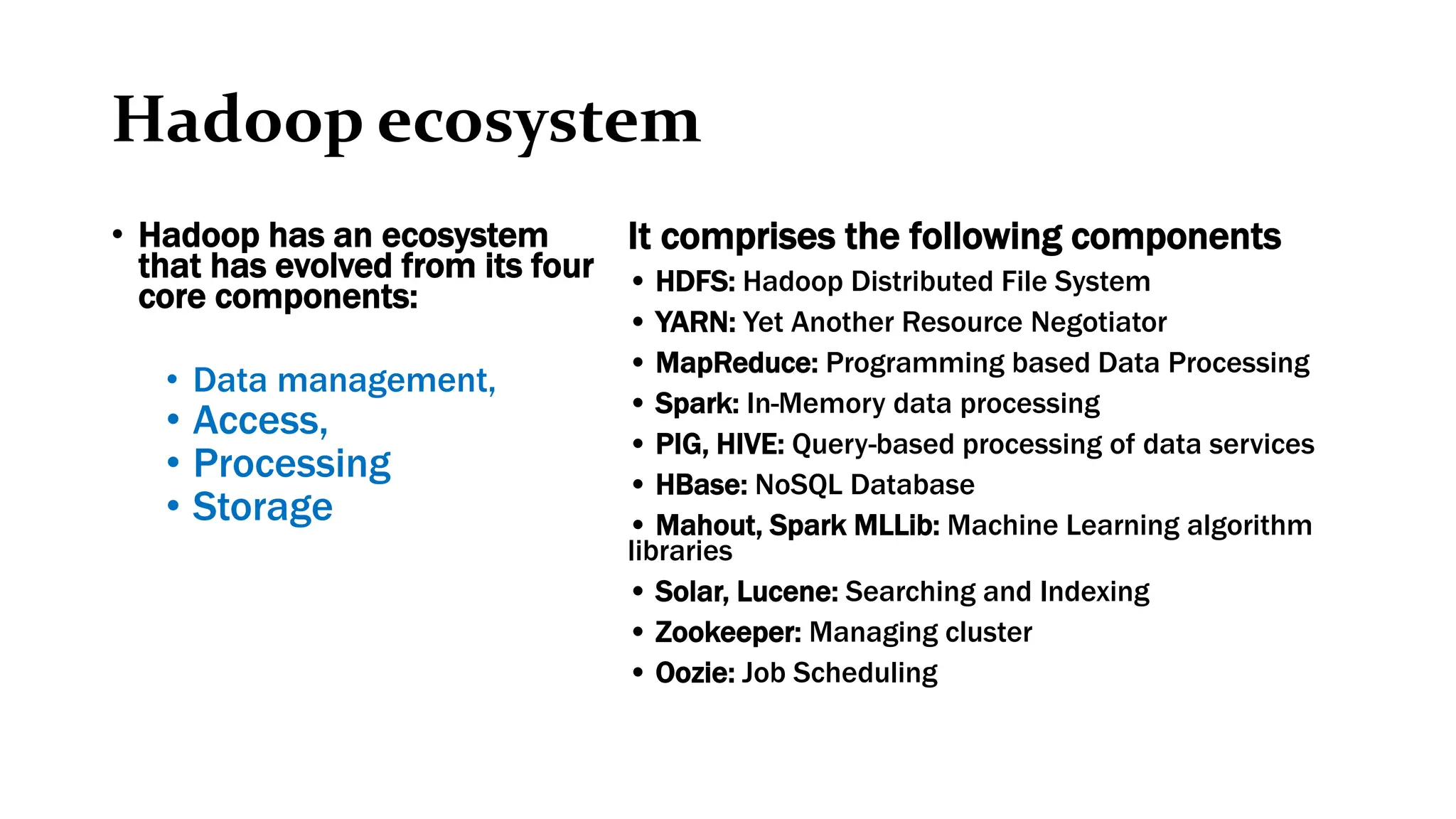 Hadoop ecosystem

• Hadoop has an ecosystem that has evolved from its four core components:

• Data management,
• Access,
• Processing
• Storage

It comprises the following components

• HDFS: Hadoop Distributed File System
• YARN: Yet Another Resource Negotiator
• MapReduce: Programming based Data Processing
• Spark: In-Memory data processing
• PIG, HIVE: Query-based processing of data services
• HBase: NoSQL Database
• Mahout, Spark MLLib: Machine Learning algorithm libraries
• Solar, Lucene: Searching and Indexing
• Zookeeper: Managing cluster
• Oozie: Job Scheduling